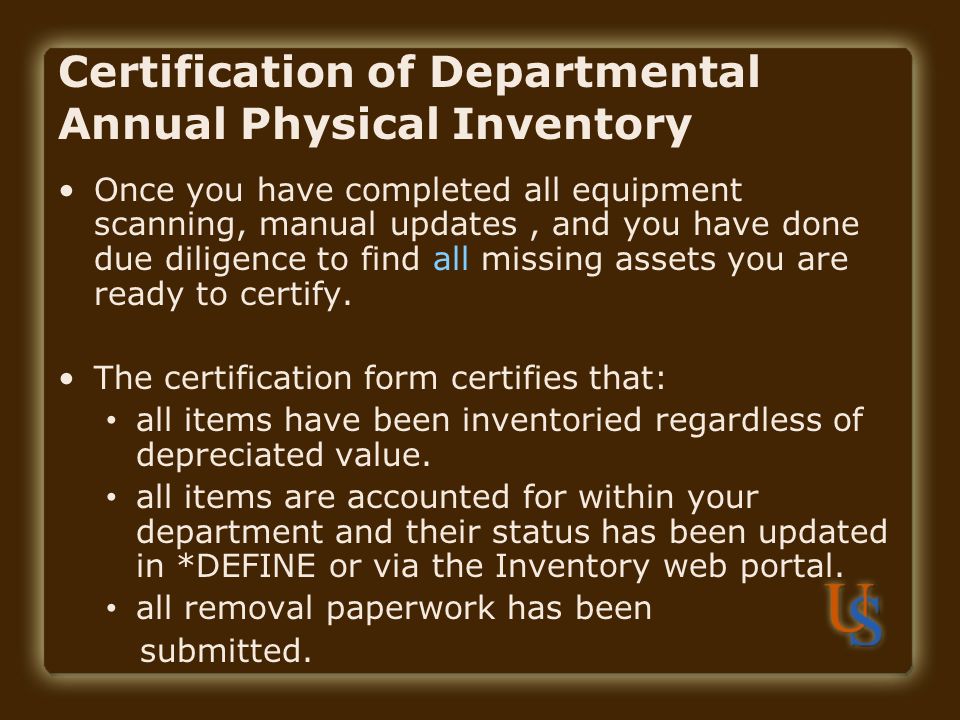 Certification of Departmental Annual Physical Inventory

• Once you have completed all equipment scanning, manual updates , and you have done due diligence to find all missing assets you are ready to certify.

• The certification form certifies that:
  • all items have been inventoried regardless of depreciated value.
  • all items are accounted for within your department and their status has been updated in *DEFINE or via the Inventory web portal.
  • all removal paperwork has been submitted.

US